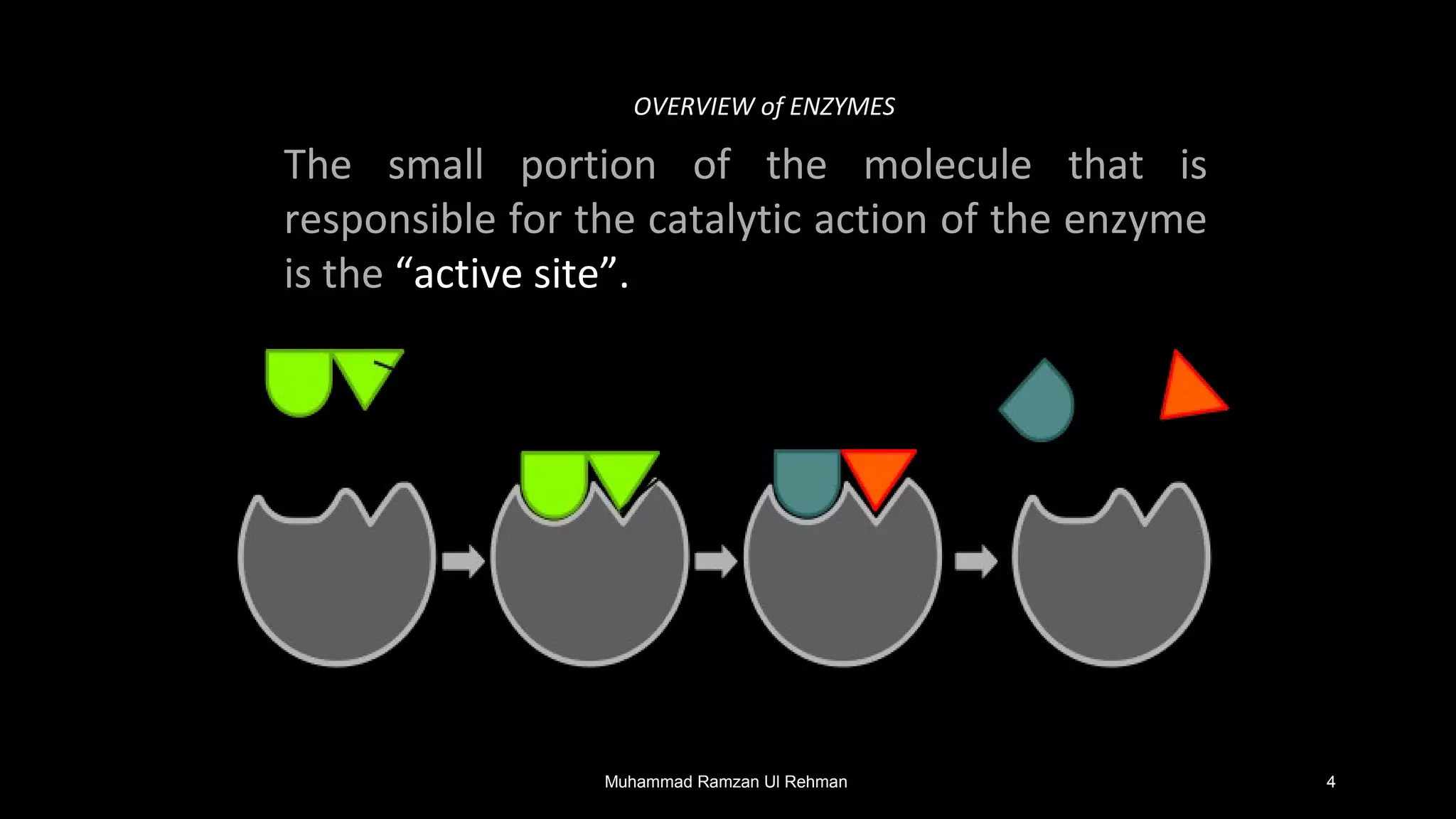 OVERVIEW of ENZYMES

The small portion of the molecule that is responsible for the catalytic action of the enzyme is the “active site”.

Muhammad Ramzan Ul Rehman

4